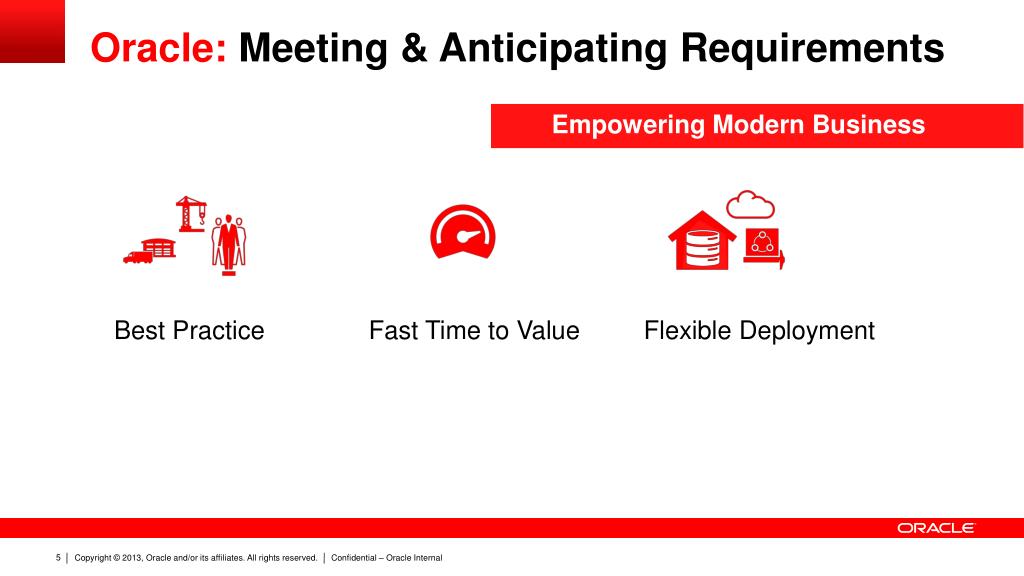 Oracle: Meeting & Anticipating Requirements

Empowering Modern Business

Best Practice

Fast Time to Value

Flexible Deployment

ORACLE

5 | Copyright © 2013, Oracle and/or its affiliates. All rights reserved. | Confidential – Oracle Internal